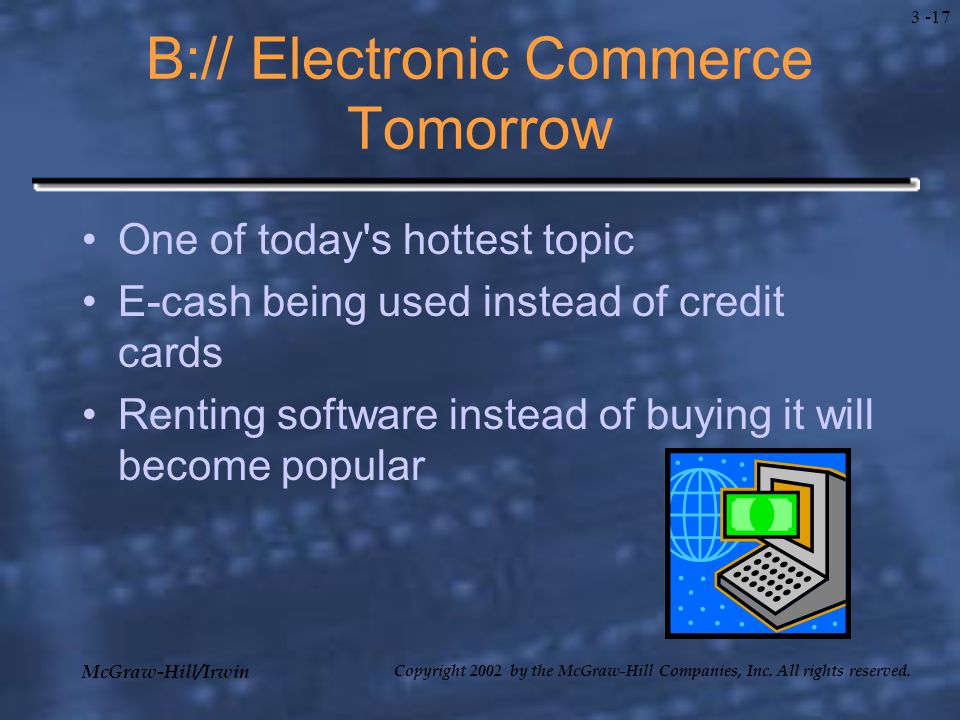 3 -17

B:// Electronic Commerce Tomorrow

• One of today's hottest topic
• E-cash being used instead of credit cards
• Renting software instead of buying it will become popular

McGraw-Hill/Irwin

Copyright 2002 by the McGraw-Hill Companies, Inc. All rights reserved.